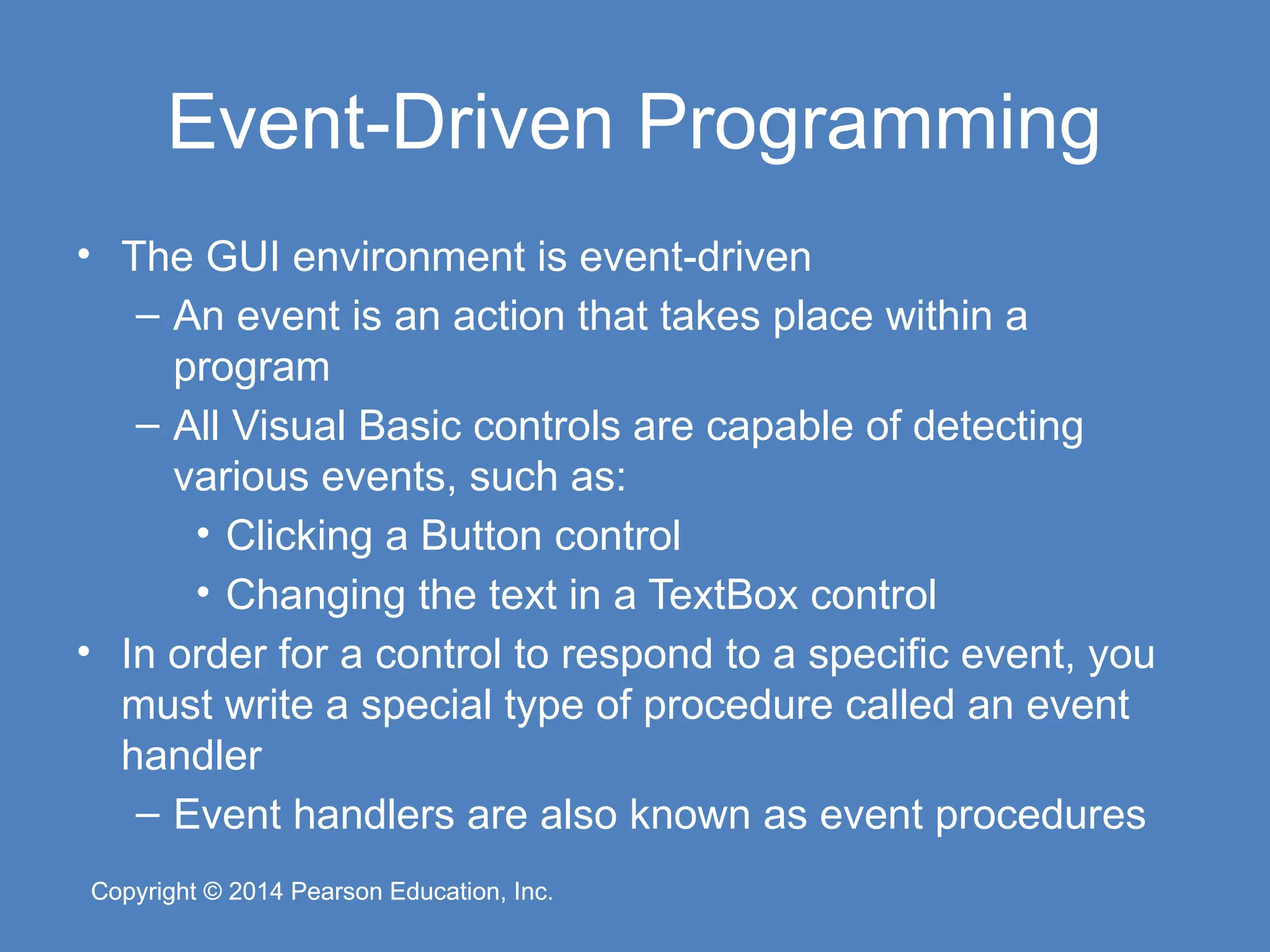 Event-Driven Programming

• The GUI environment is event-driven
– An event is an action that takes place within a program
– All Visual Basic controls are capable of detecting various events, such as:
• Clicking a Button control
• Changing the text in a TextBox control
• In order for a control to respond to a specific event, you must write a special type of procedure called an event handler
– Event handlers are also known as event procedures

Copyright © 2014 Pearson Education, Inc.